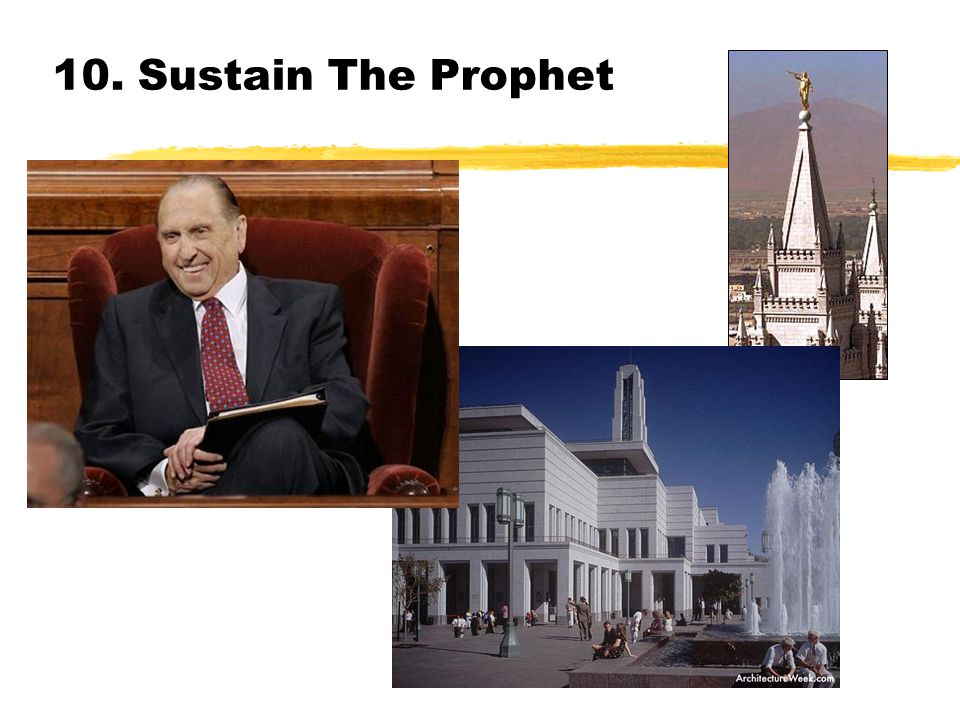 10. Sustain The Prophet

ArchitectureWeek.com